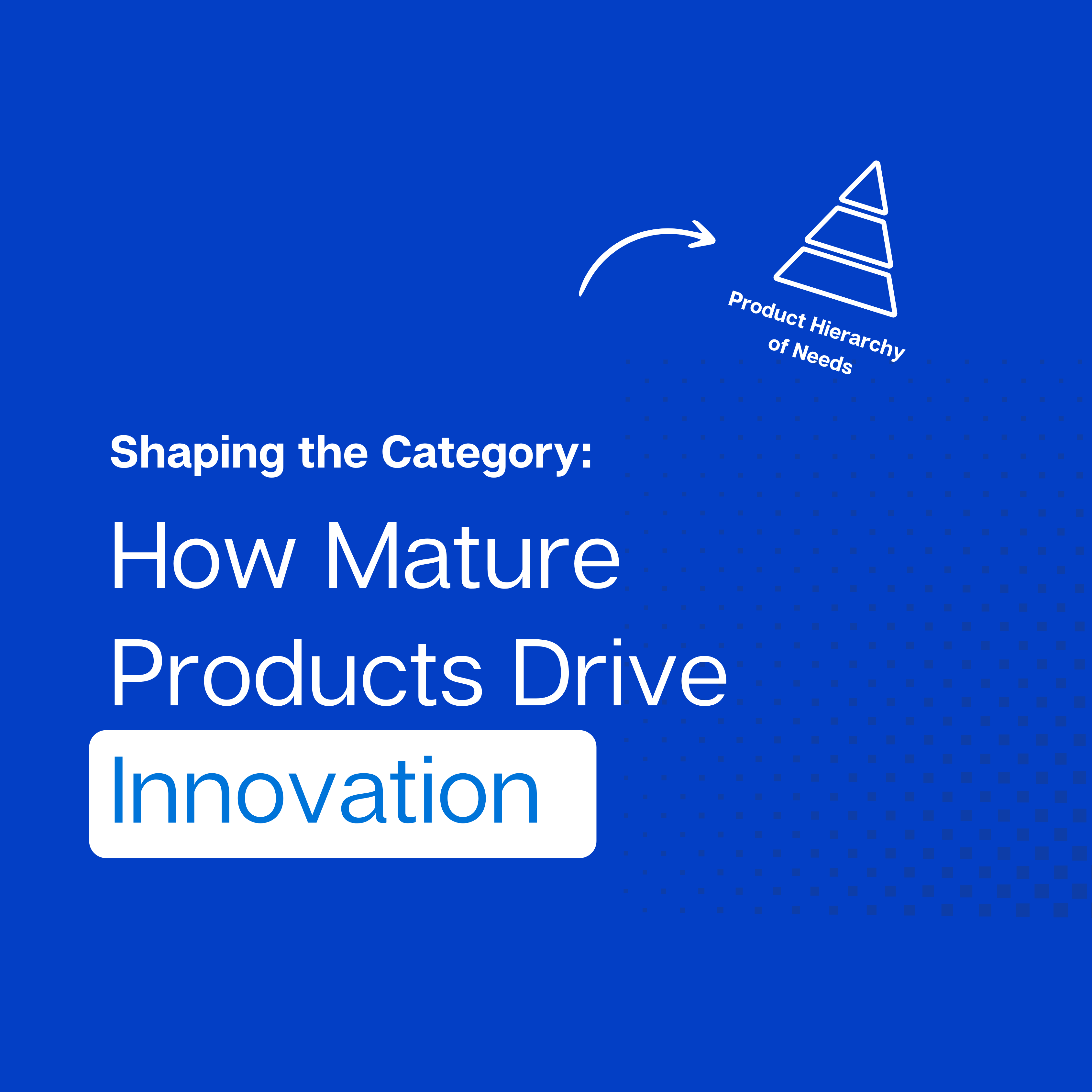 Product Hierarchy of Needs

Shaping the Category:

How Mature Products Drive Innovation